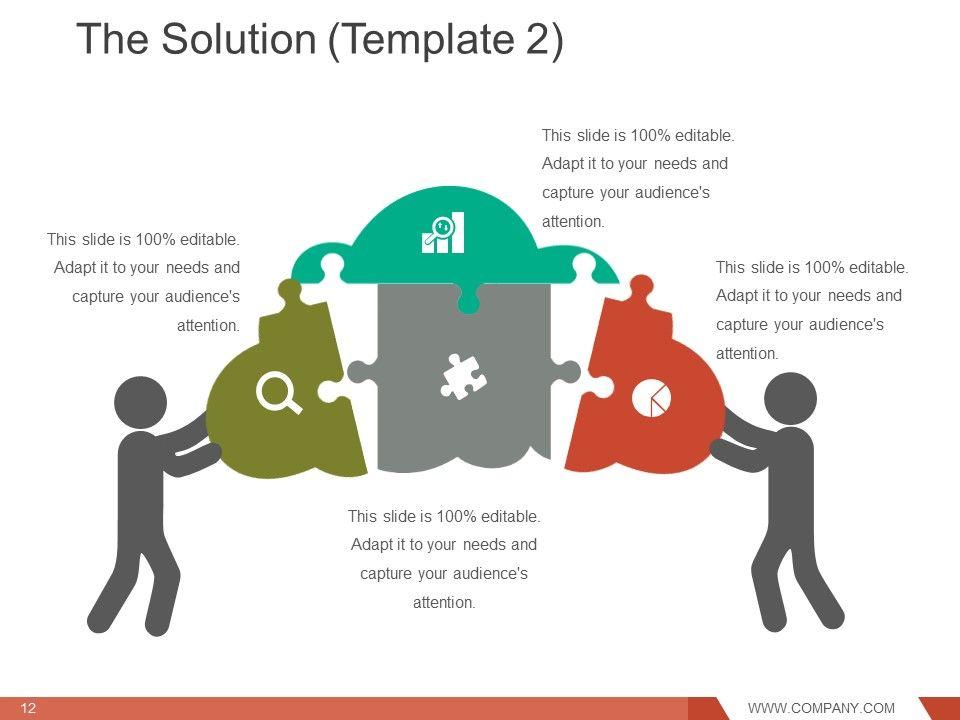 The Solution (Template 2)

This slide is 100% editable. Adapt it to your needs and capture your audience's attention.

This slide is 100% editable. Adapt it to your needs and capture your audience's attention.

This slide is 100% editable. Adapt it to your needs and capture your audience's attention.

This slide is 100% editable. Adapt it to your needs and capture your audience's attention.

12

WWW.COMPANY.COM